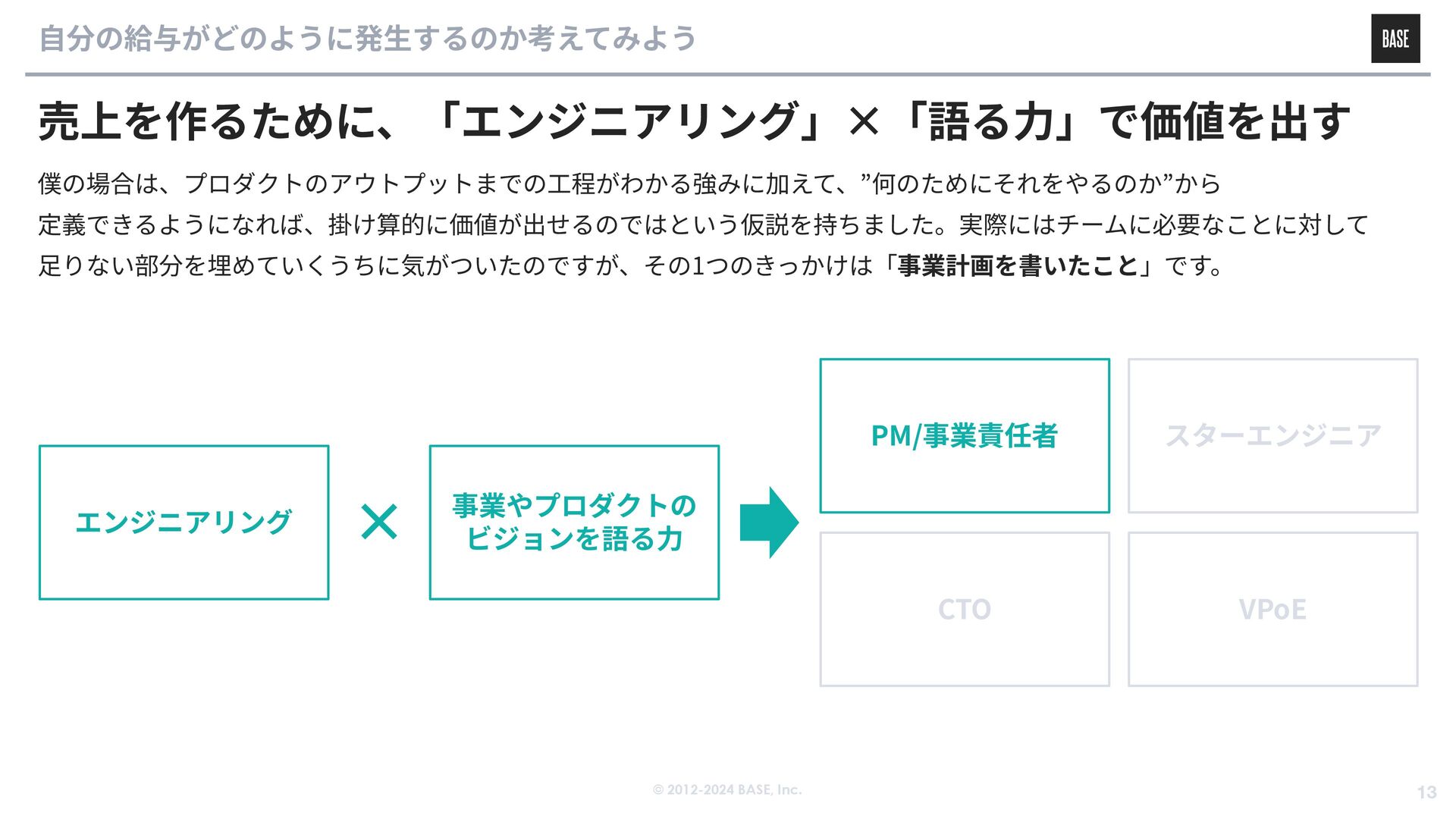 自分の給与がどのように発生するのか考えてみよう

BASE

売上を作るために、「エンジニアリング」×「語る力」で価値を出す

僕の場合は、プロダクトのアウトプットまでの工程がわかる強みに加えて、”何のためにそれをやるのか”から定義できるようになれば、掛け算的に価値が出せるのではという仮説を持ちました。実際にはチームに必要なことに対して足りない部分を埋めていくうちに気がついたのですが、その1つのきっかけは「事業計画を書いたこと」です。

エンジニアリング

×

事業やプロダクトのビジョンを語る力

PM/事業責任者

スターエンジニア

CTO

VPoE

© 2012-2024 BASE, Inc.

13